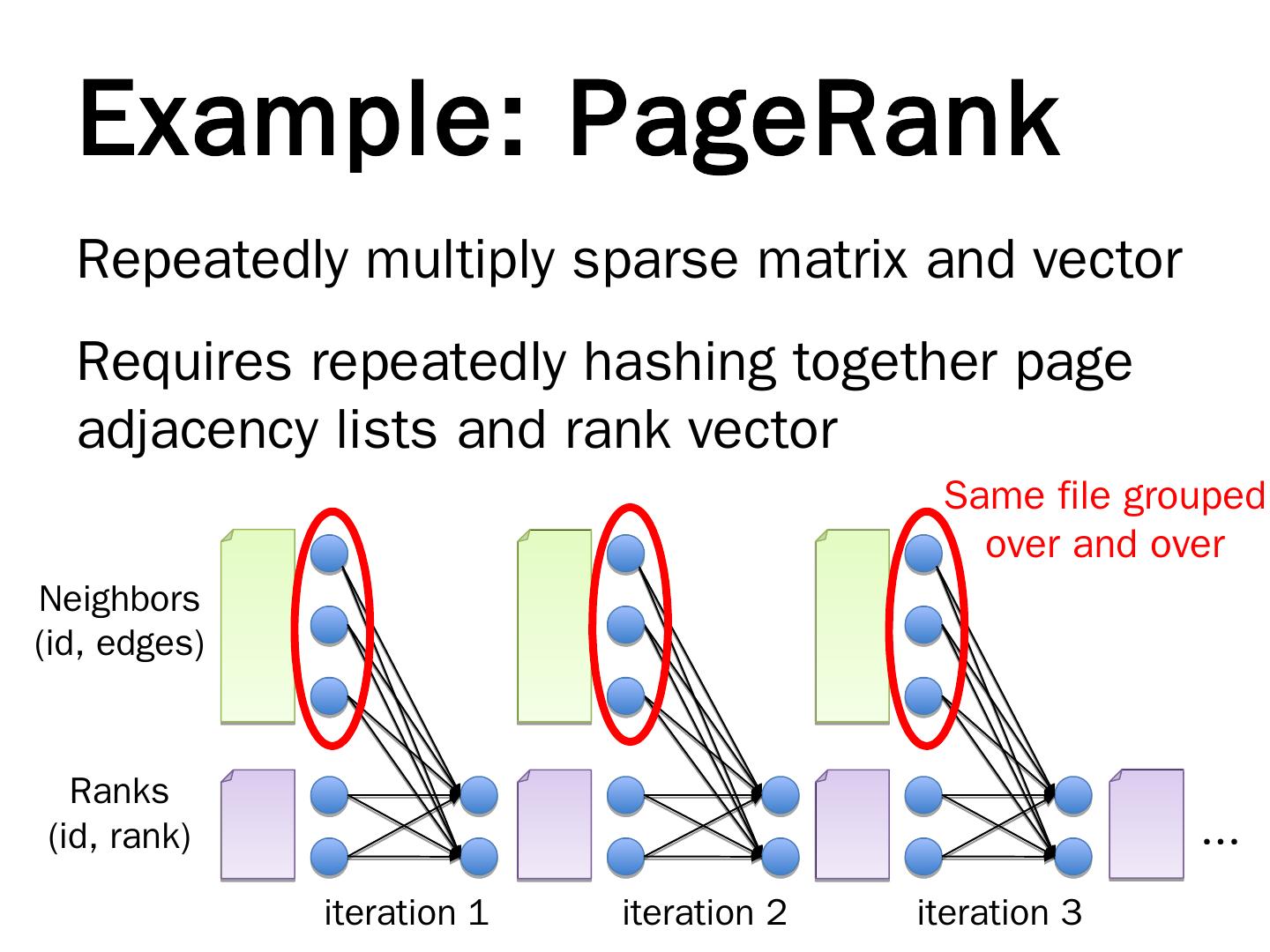 Example: PageRank

Repeatedly multiply sparse matrix and vector

Requires repeatedly hashing together page adjacency lists and rank vector

Same file grouped over and over

Neighbors (id, edges)

Ranks (id, rank)

...

iteration 1

iteration 2

iteration 3